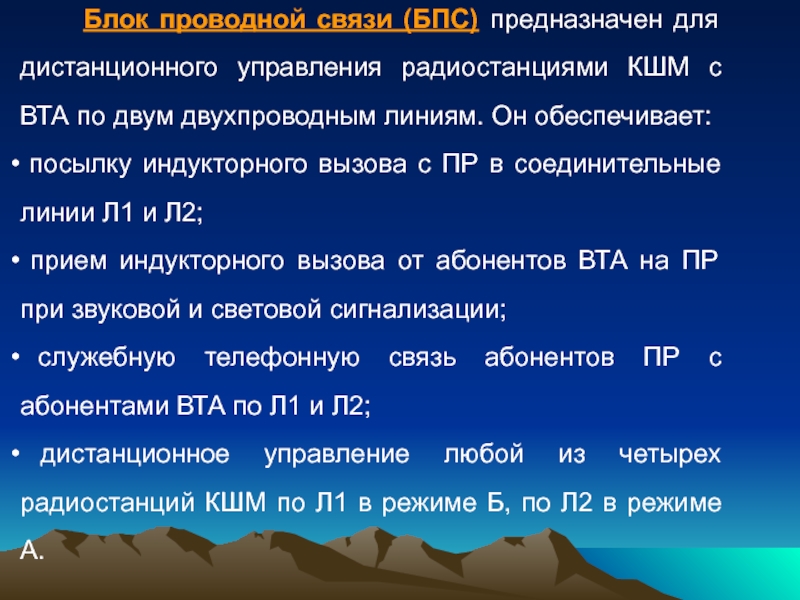 Блок проводной связи (БПС) предназначен для дистанционного управления радиостанциями КШМ с ВТА по двум двухпроводным линиям. Он обеспечивает:

• посылку индукторного вызова с ПР в соединительные линии Л1 и Л2;

• прием индукторного вызова от абонентов ВТА на ПР при звуковой и световой сигнализации;

• служебную телефонную связь абонентов ПР с абонентами ВТА по Л1 и Л2;

• дистанционное управление любой из четырех радиостанций КШМ по Л1 в режиме Б, по Л2 в режиме А.